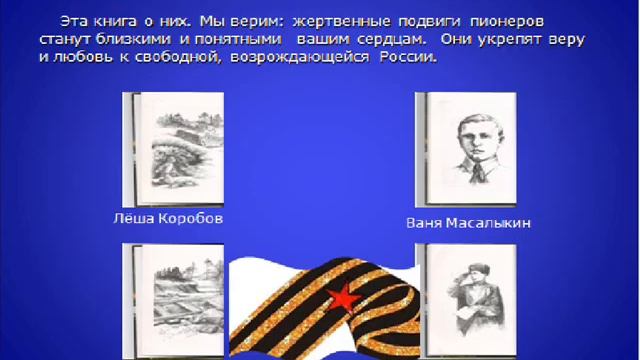 Эта книга о них. Мы верим: жертвенные подвиги пионеров станут близкими и понятными вашим сердцам. Они укрепят веру и любовь к свободной, возрождающейся России.

Лёша Коробов

Ваня Масалыкин